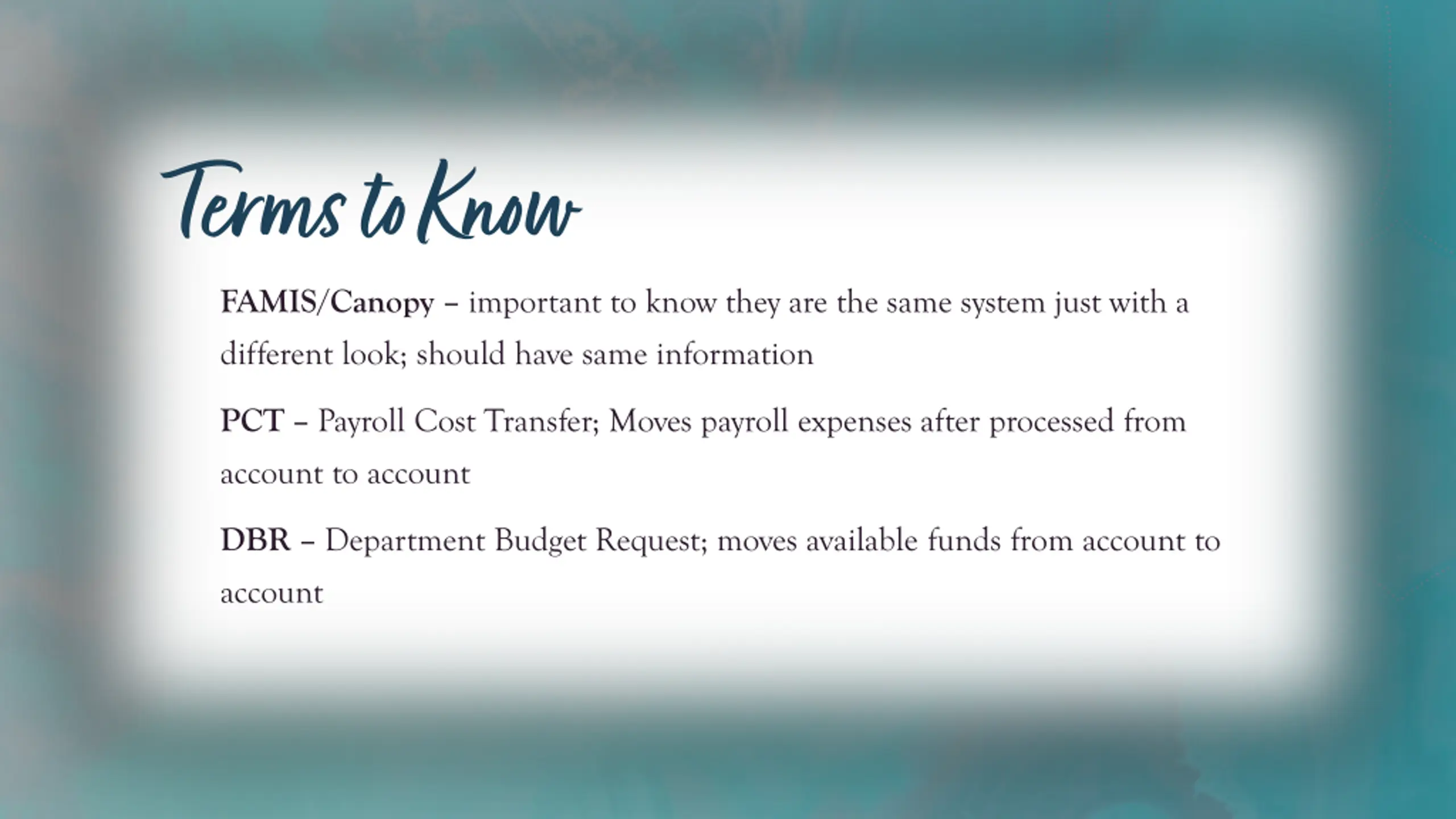 Terms to Know

FAMIS/Canopy – important to know they are the same system just with a different look; should have same information

PCT – Payroll Cost Transfer; Moves payroll expenses after processed from account to account

DBR – Department Budget Request; moves available funds from account to account